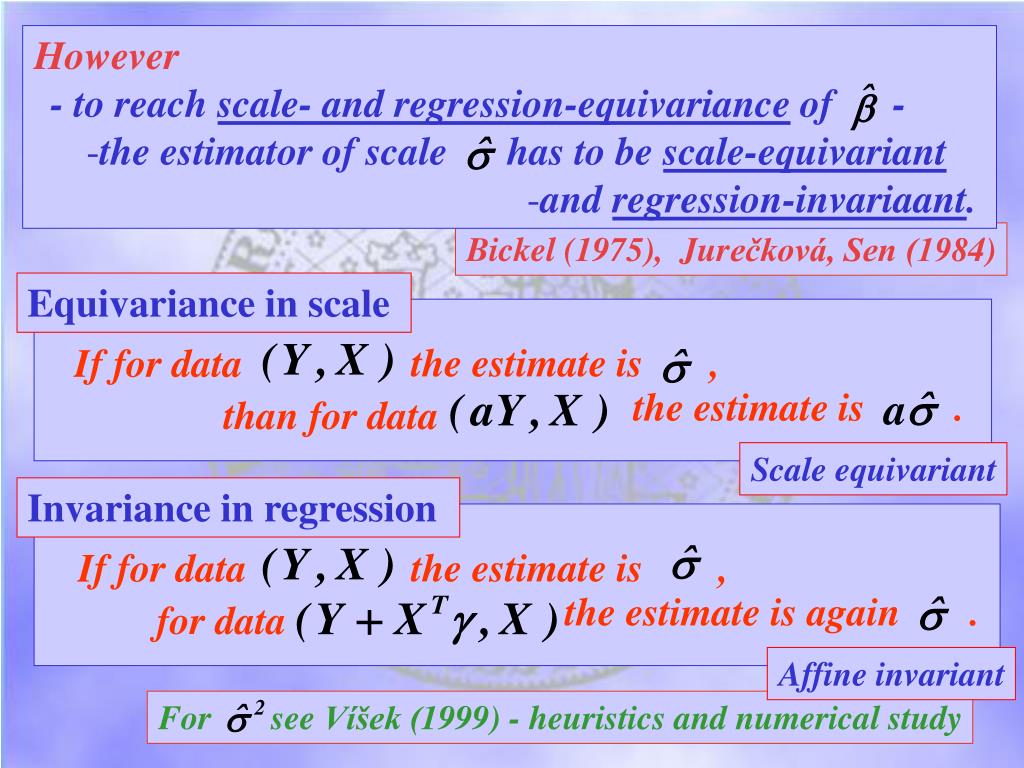 However

- to reach scale- and regression-equivariance of $\hat{\beta}$ -

-the estimator of scale $\hat{\sigma}$ has to be scale-equivariant

-and regression-invariaant.

Bickel (1975), Jurečková, Sen (1984)

Equivariance in scale

If for data $(Y, X)$ the estimate is $\hat{\sigma}$ ,

than for data $(aY, X)$ the estimate is $a\hat{\sigma}$ .

Scale equivariant

Invariance in regression

If for data $(Y, X)$ the estimate is $\hat{\sigma}$ ,

for data $(Y + X^T\gamma, X)$ the estimate is again $\hat{\sigma}$ .

Affine invariant

For $\hat{\sigma}^2$ see Víšek (1999) - heuristics and numerical study